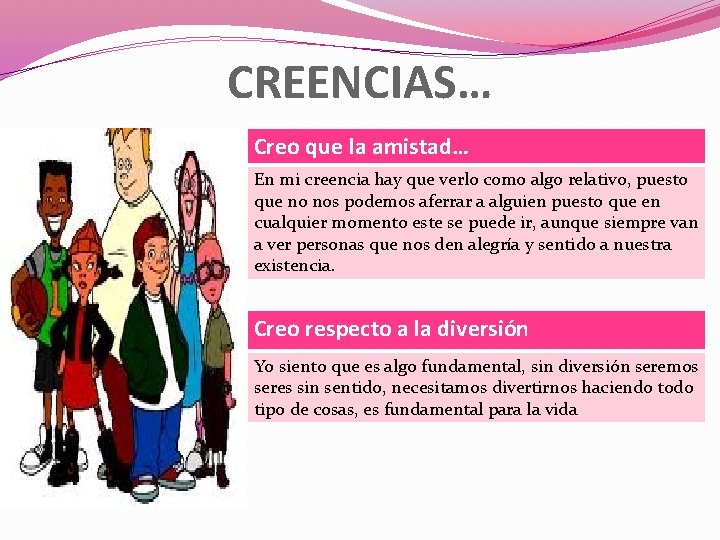 CREENCIAS…

Creo que la amistad…

En mi creencia hay que verlo como algo relativo, puesto que no nos podemos aferrar a alguien puesto que en cualquier momento este se puede ir, aunque siempre van a ver personas que nos den alegría y sentido a nuestra existencia.

Creo respecto a la diversión

Yo siento que es algo fundamental, sin diversión seremos seres sin sentido, necesitamos divertirnos haciendo todo tipo de cosas, es fundamental para la vida